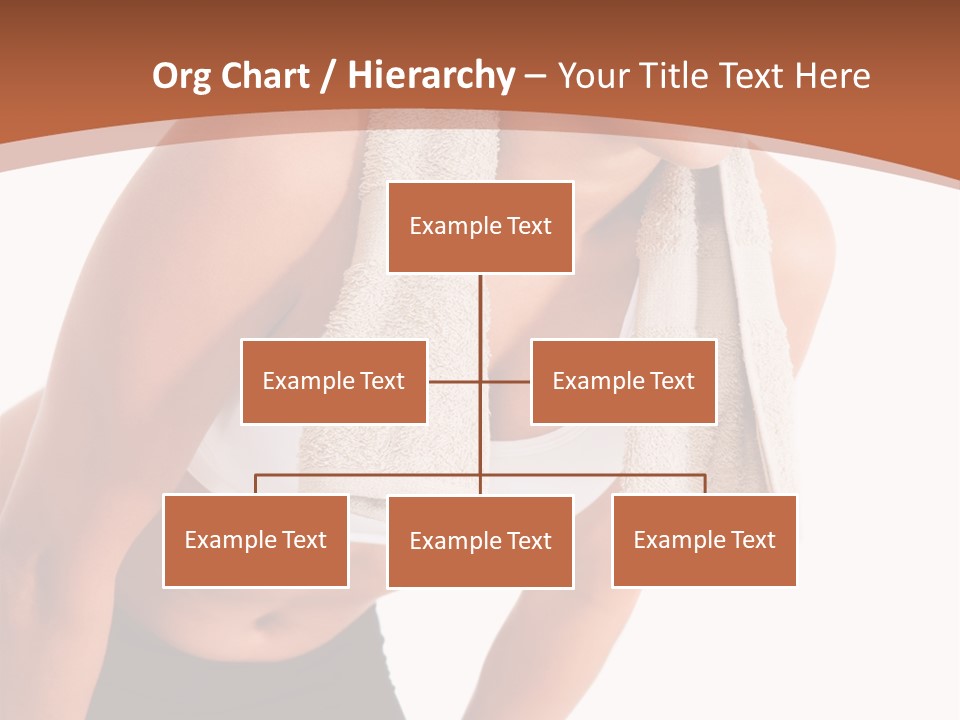 Org Chart / Hierarchy – Your Title Text Here

Example Text

Example Text

Example Text

Example Text

Example Text

Example Text